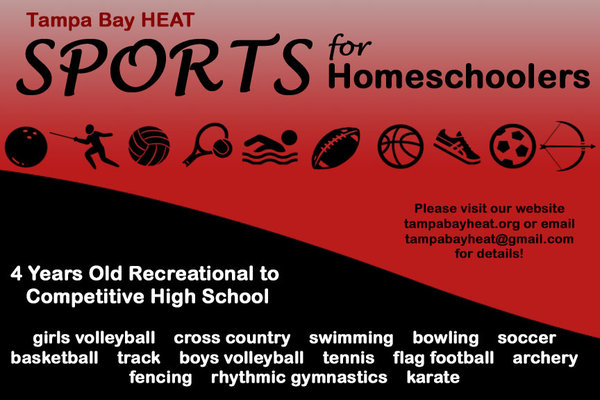 Tampa Bay HEAT
SPORTS for Homeschoolers

Please visit our website tampabayheat.org or email tampabayheat@gmail.com for details!

4 Years Old Recreational to Competitive High School

girls volleyball cross country swimming bowling soccer basketball track boys volleyball tennis flag football archery fencing rhythmic gymnastics karate